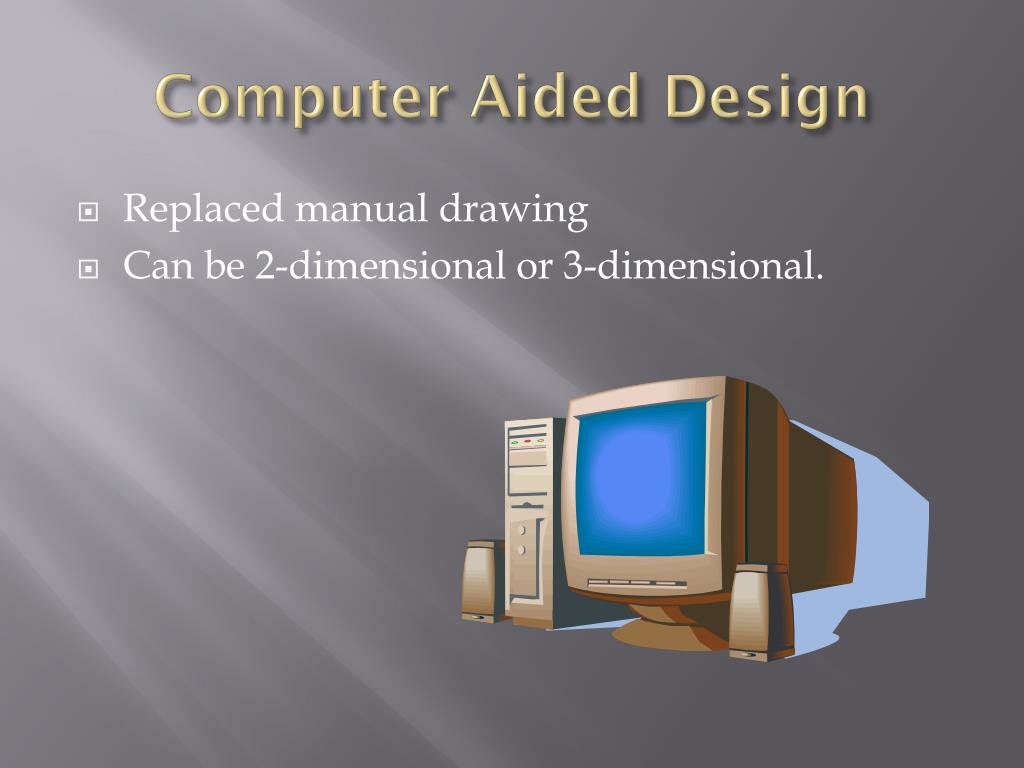 Computer Aided Design

Replaced manual drawing
Can be 2-dimensional or 3-dimensional.